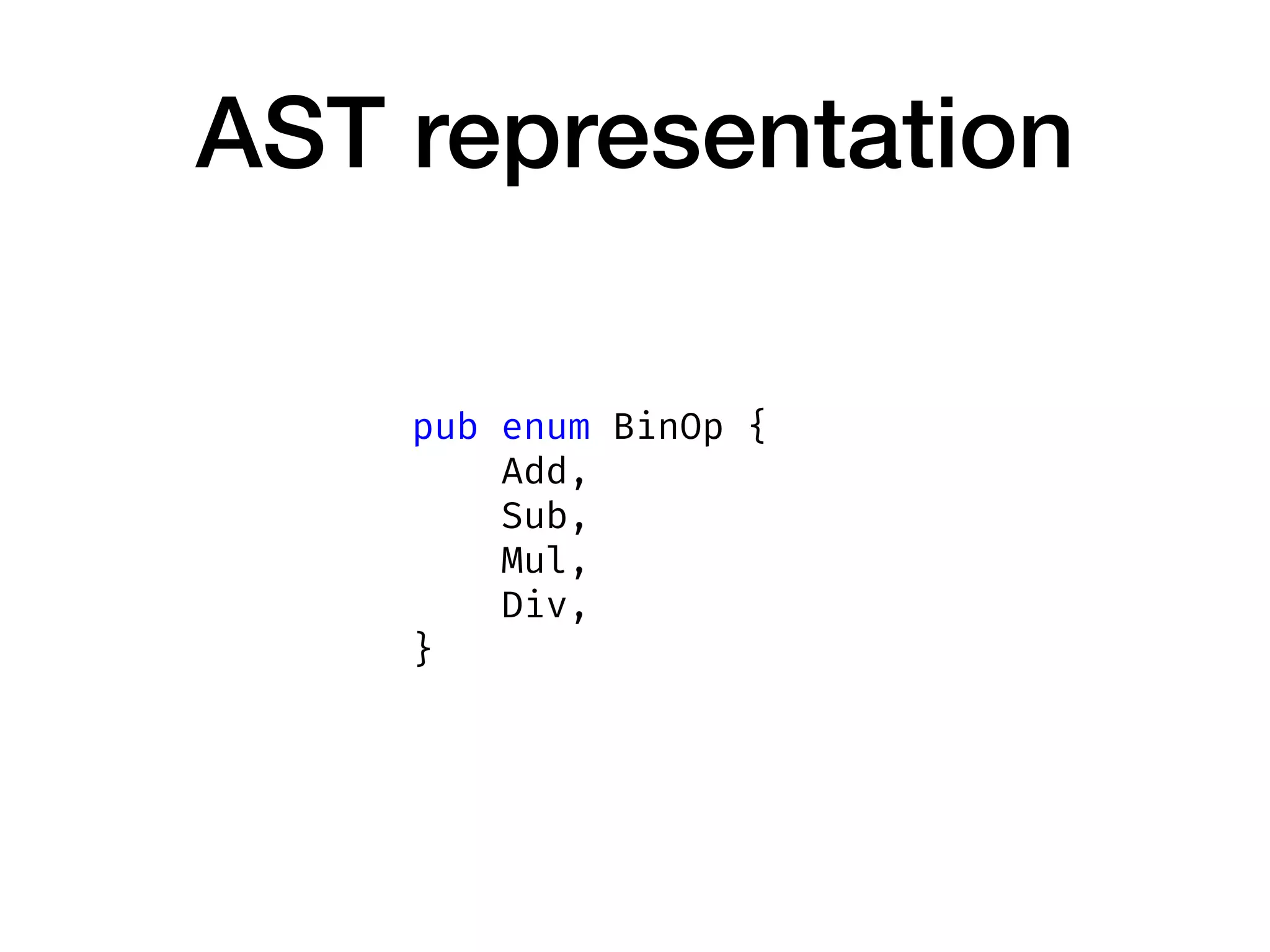 AST representation

pub enum BinOp {
    Add,
    Sub,
    Mul,
    Div,
}